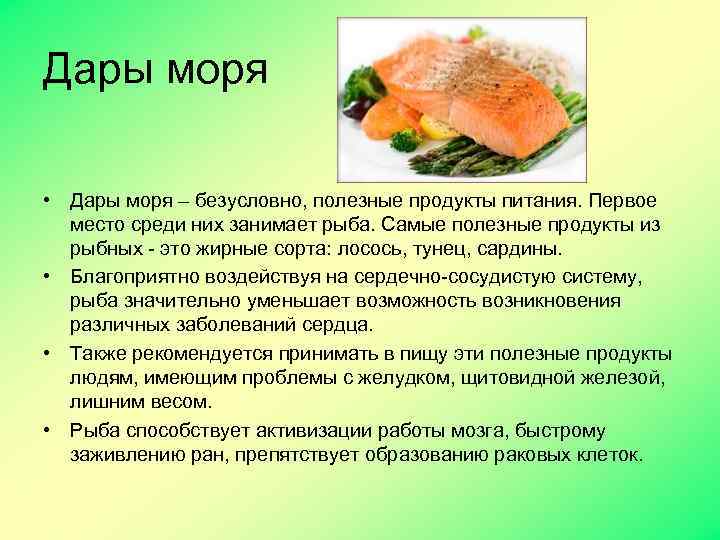 Дары моря

• Дары моря – безусловно, полезные продукты питания. Первое место среди них занимает рыба. Самые полезные продукты из рыбных - это жирные сорта: лосось, тунец, сардины.
• Благоприятно воздействуя на сердечно-сосудистую систему, рыба значительно уменьшает возможность возникновения различных заболеваний сердца.
• Также рекомендуется принимать в пищу эти полезные продукты людям, имеющим проблемы с желудком, щитовидной железой, лишним весом.
• Рыба способствует активизации работы мозга, быстрому заживлению ран, препятствует образованию раковых клеток.